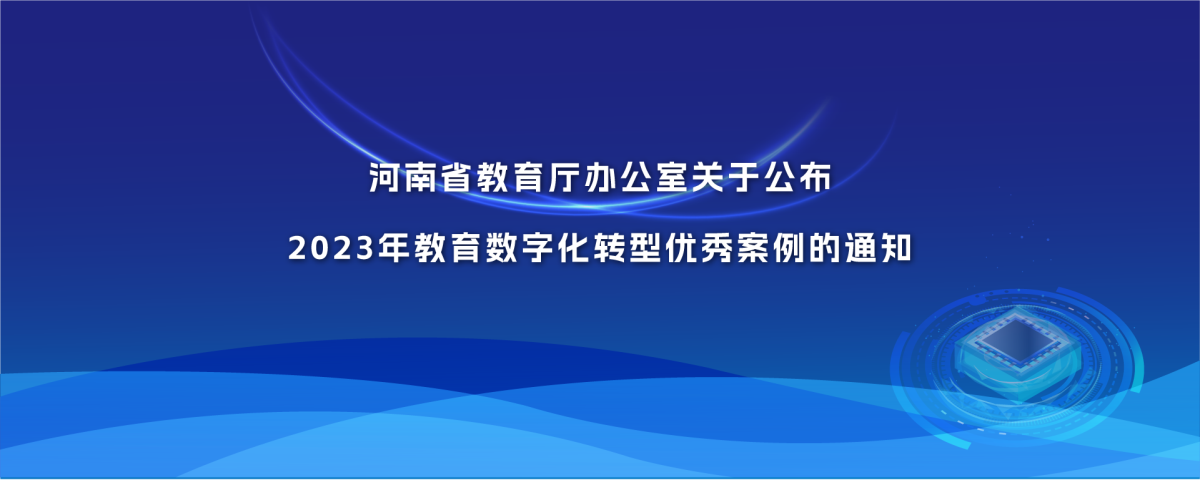 河南省教育厅办公室关于公布
2023年教育数字化转型优秀案例的通知